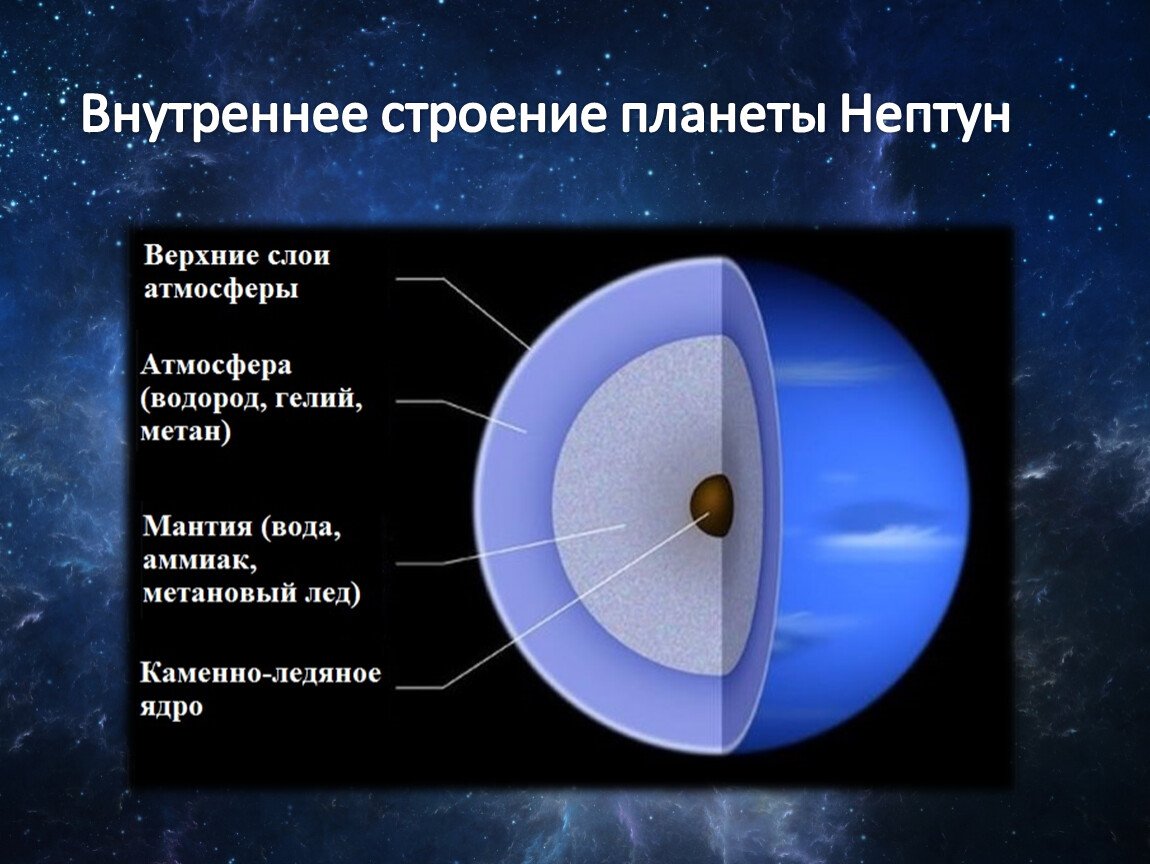 Внутреннее строение планеты Нептун

Верхние слои атмосферы

Атмосфера (водород, гелий, метан)

Мантия (вода, аммиак, метановый лед)

Каменно-ледяное ядро